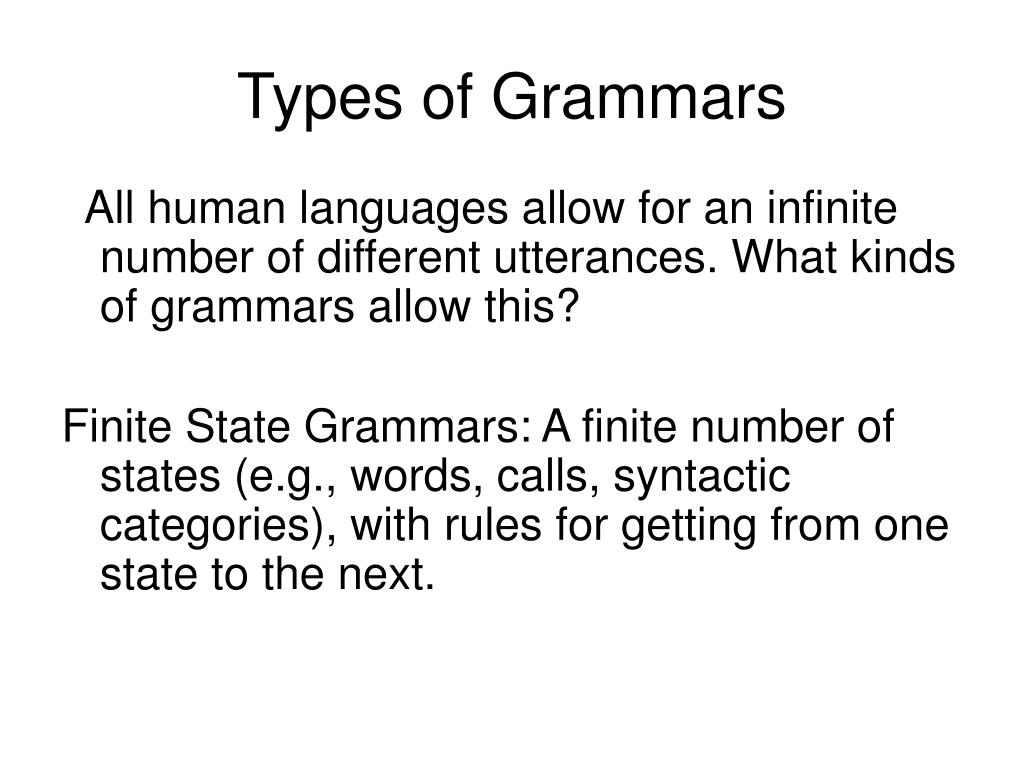 Types of Grammars

All human languages allow for an infinite number of different utterances. What kinds of grammars allow this?

Finite State Grammars: A finite number of states (e.g., words, calls, syntactic categories), with rules for getting from one state to the next.